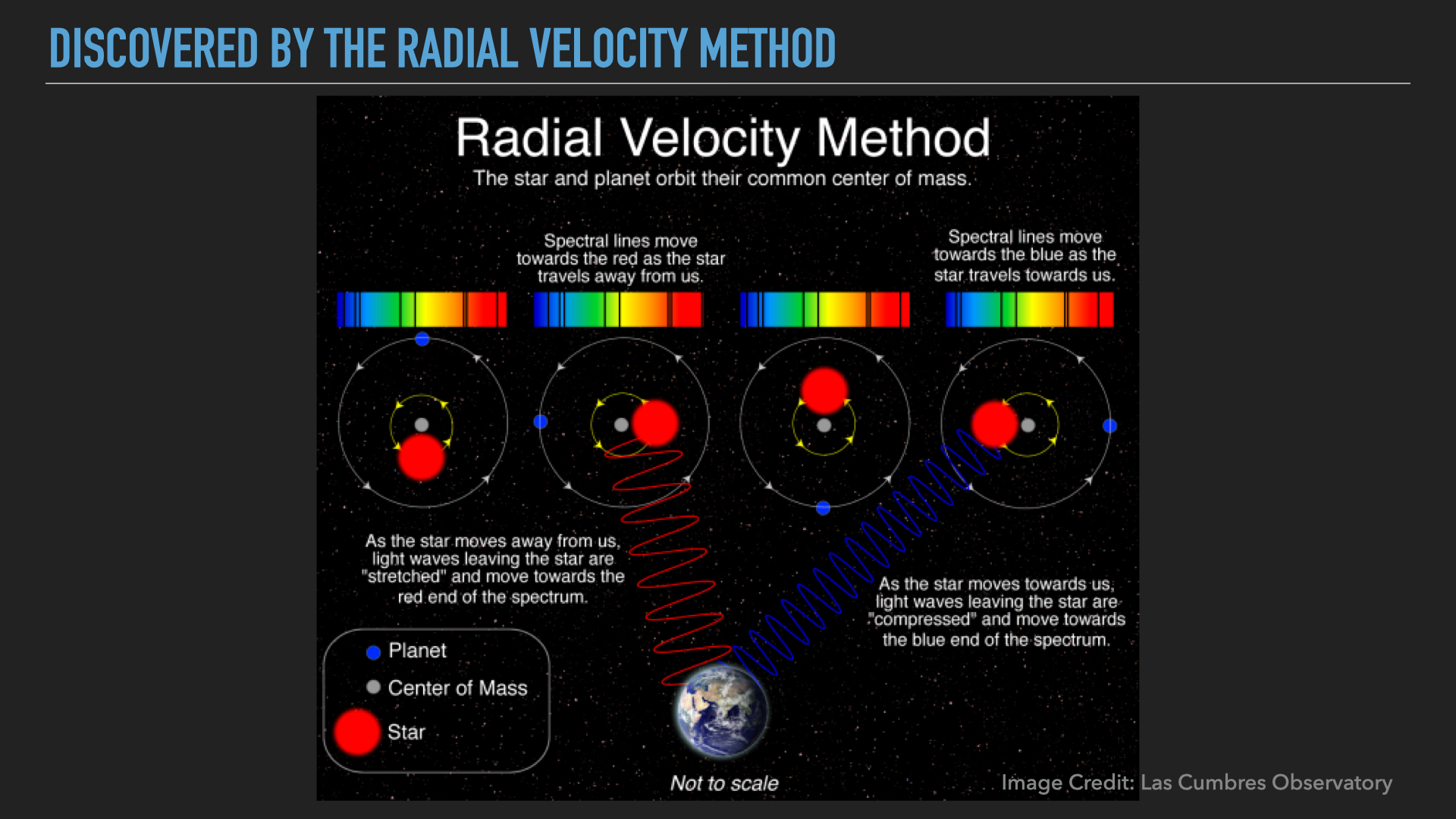 DISCOVERED BY THE RADIAL VELOCITY METHOD

Radial Velocity Method

The star and planet orbit their common center of mass.

Spectral lines move towards the red as the star travels away from us.

Spectral lines move towards the blue as the star travels towards us.

As the star moves away from us, light waves leaving the star are "stretched" and move towards the red end of the spectrum.

As the star moves towards us, light waves leaving the star are "compressed" and move towards the blue end of the spectrum.

Planet

Center of Mass

Star

Not to scale

Image Credit: Las Cumbres Observatory